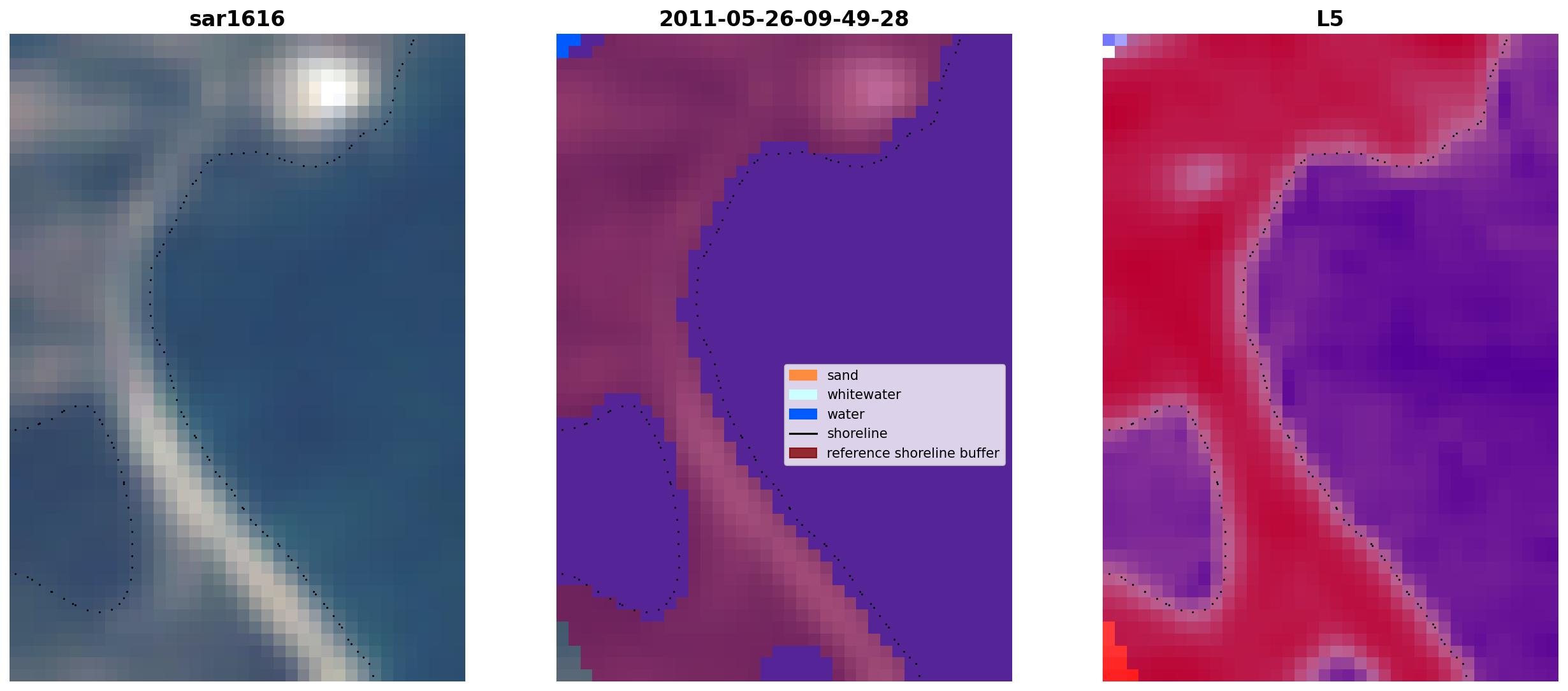 sar1616

2011-05-26-09-49-28

sand
whitewater
water
shoreline
reference shoreline buffer

L5